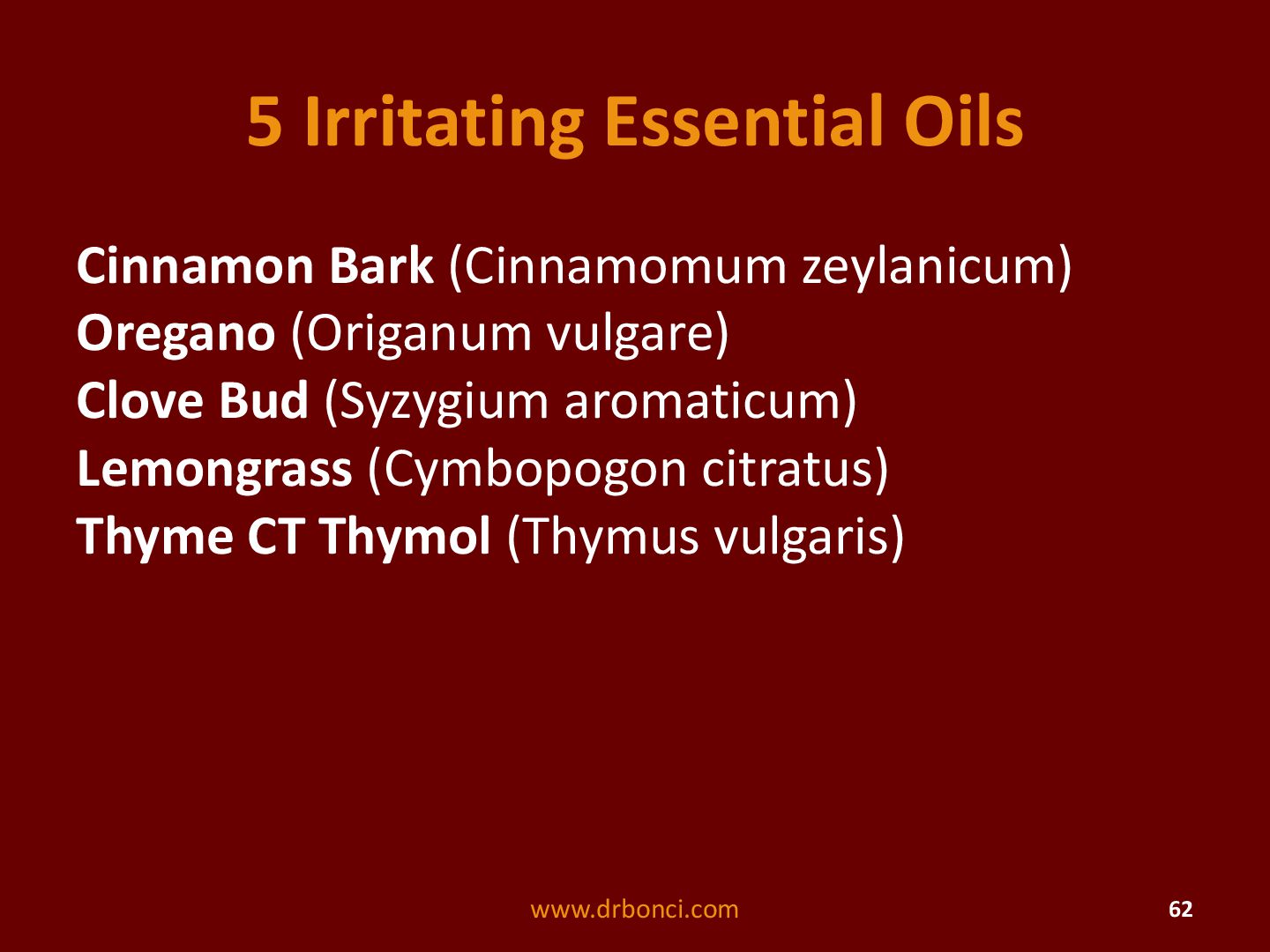 5 Irritating Essential Oils

Cinnamon Bark (Cinnamomum zeylanicum)
Oregano (Origanum vulgare)
Clove Bud (Syzygium aromaticum)
Lemongrass (Cymbopogon citratus)
Thyme CT Thymol (Thymus vulgaris)

www.drbonci.com

62